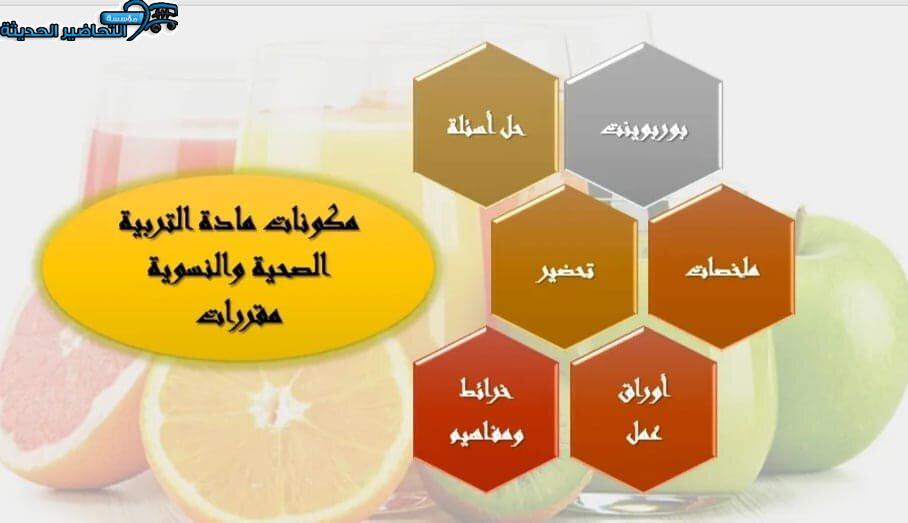 مؤسسة
التحاضير الحديثة

مكونات مادة التربية الصحية والنسوية مقررات

بوربوينت

حل أسئلة

ملخصات

تحضير

أوراق عمل

خرائط ومفاهيم